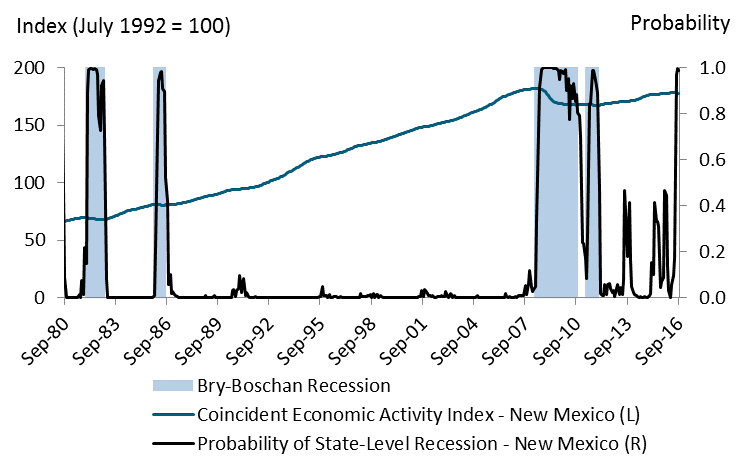 Index (July 1992 = 100)

Probability

200
150
100
50
0

1.0
0.8
0.6
0.4
0.2
0.0

Sep-80
Sep-83
Sep-86
Sep-89
Sep-92
Sep-95
Sep-98
Sep-01
Sep-04
Sep-07
Sep-10
Sep-13
Sep-16

Bry-Boschan Recession
Coincident Economic Activity Index - New Mexico (L)
Probability of State-Level Recession - New Mexico (R)